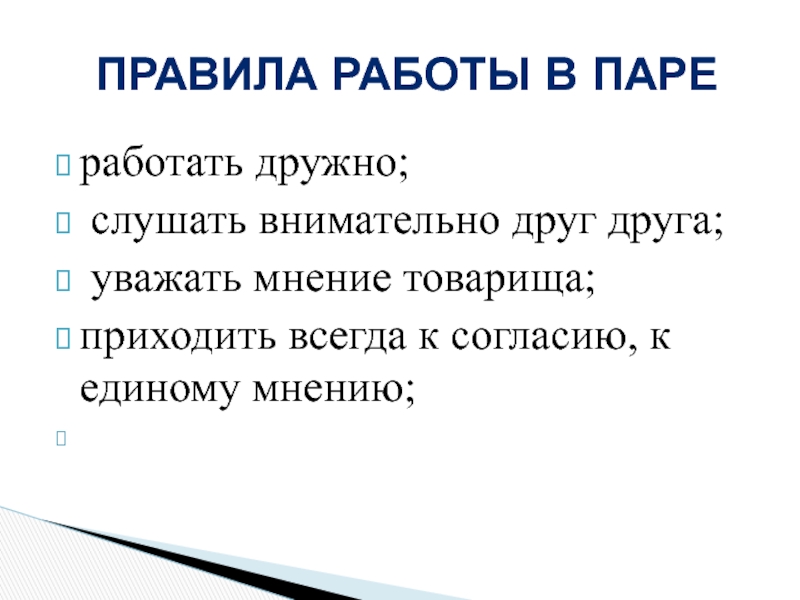 ПРАВИЛА РАБОТЫ В ПАРЕ

работать дружно;

слушать внимательно друг друга;

уважать мнение товарища;

приходить всегда к согласию, к единому мнению;